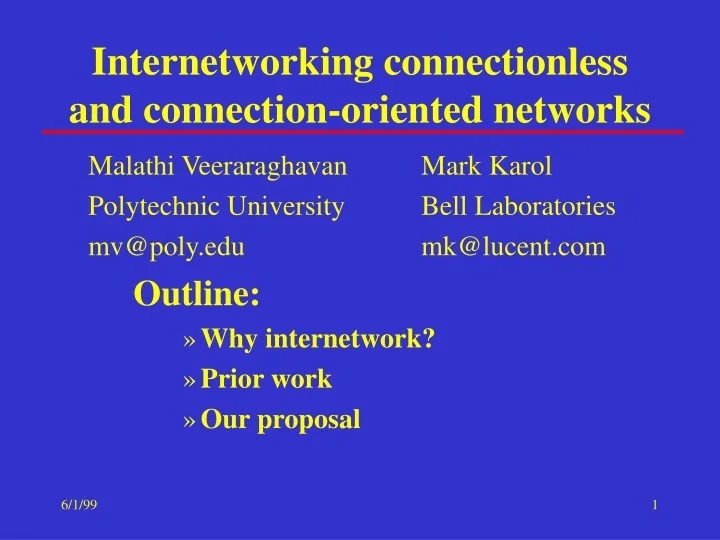 Internetworking connectionless and connection-oriented networks

Malathi Veeraraghavan
Polytechnic University
mv@poly.edu

Mark Karol
Bell Laboratories
mk@lucent.com

Outline:

» Why internetwork?
» Prior work
» Our proposal

6/1/99

1